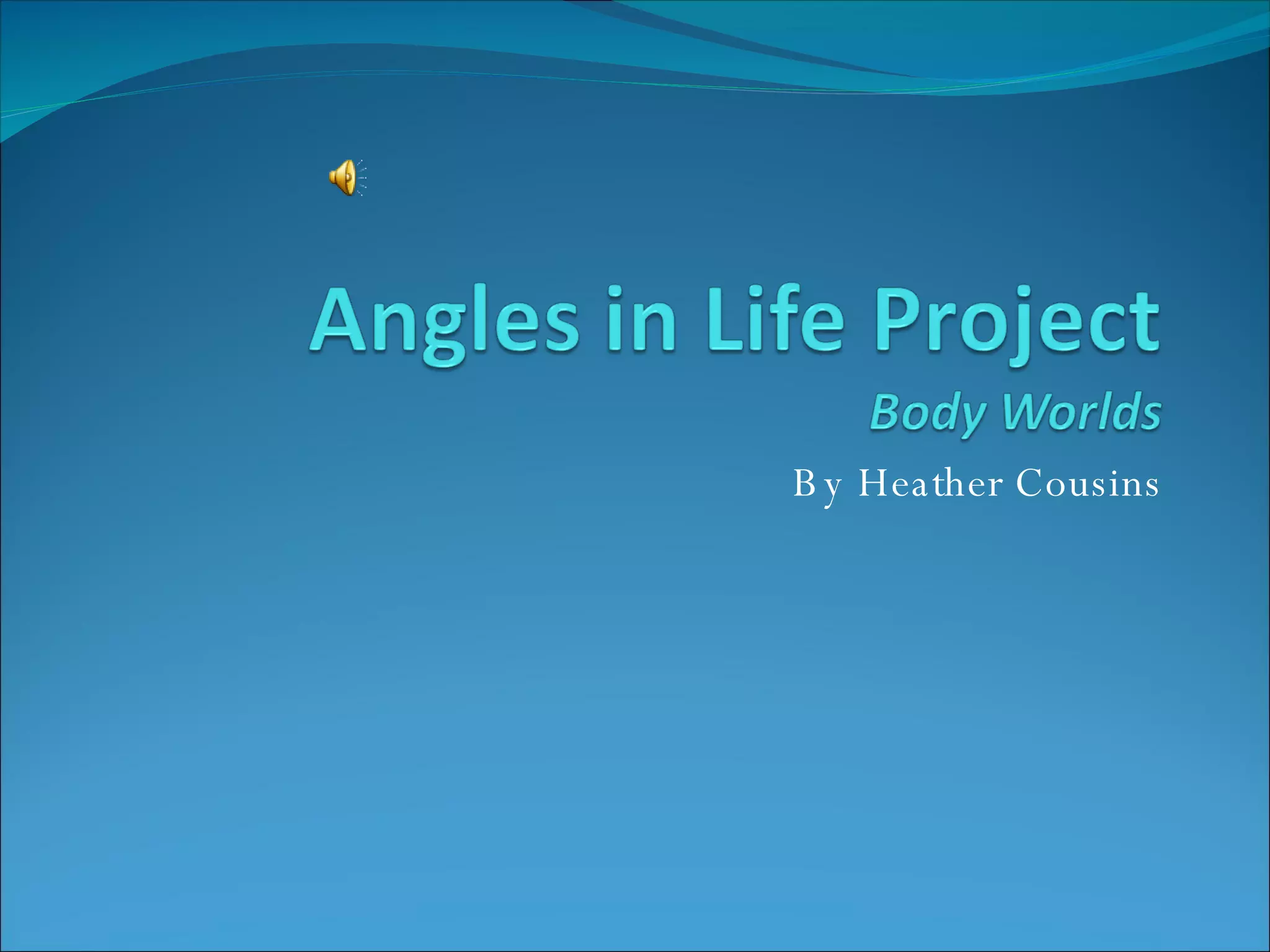 Angles in Life Project
Body Worlds

By Heather Cousins